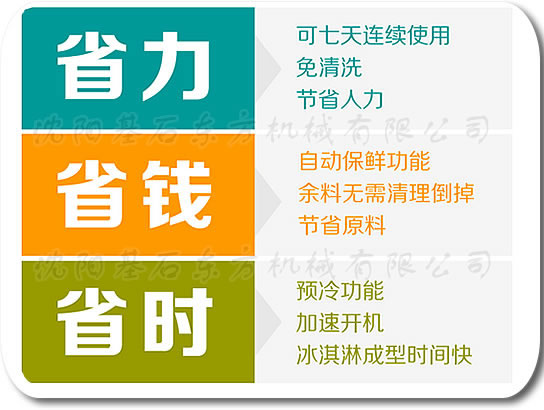 省力

可七天连续使用
免清洗
节省人力

沈阳基石东方机械有限公司

省钱

自动保鲜功能
余料无需清理倒掉
节省原料

沈阳基石东方机械有限公司

省时

预冷功能
加速开机
冰淇淋成型时间快